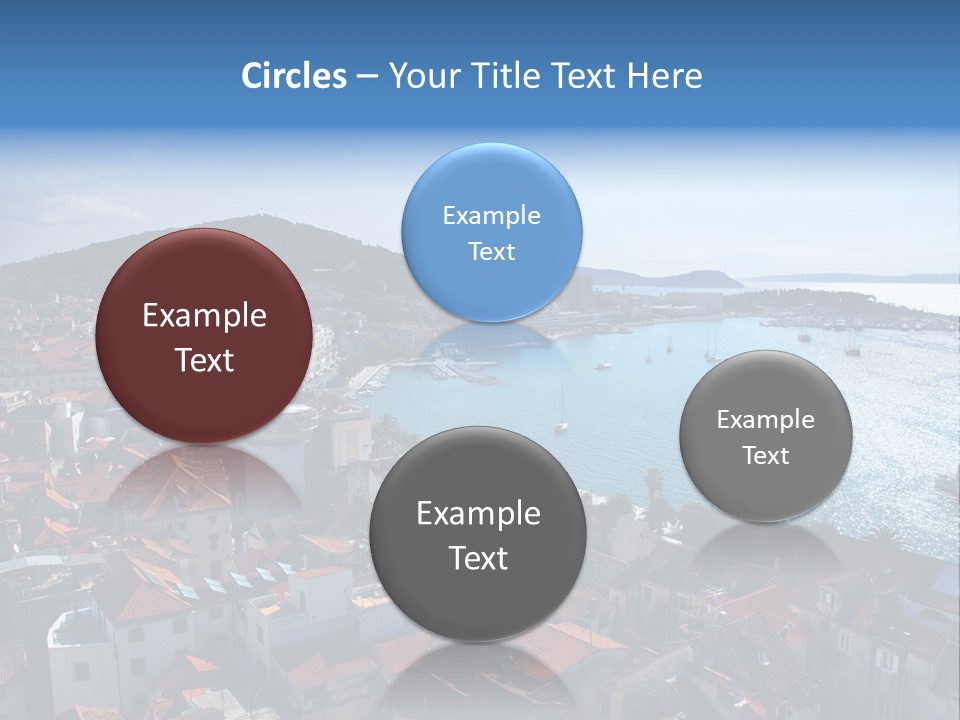 Circles – Your Title Text Here

Example Text

Example Text

Example Text

Example Text